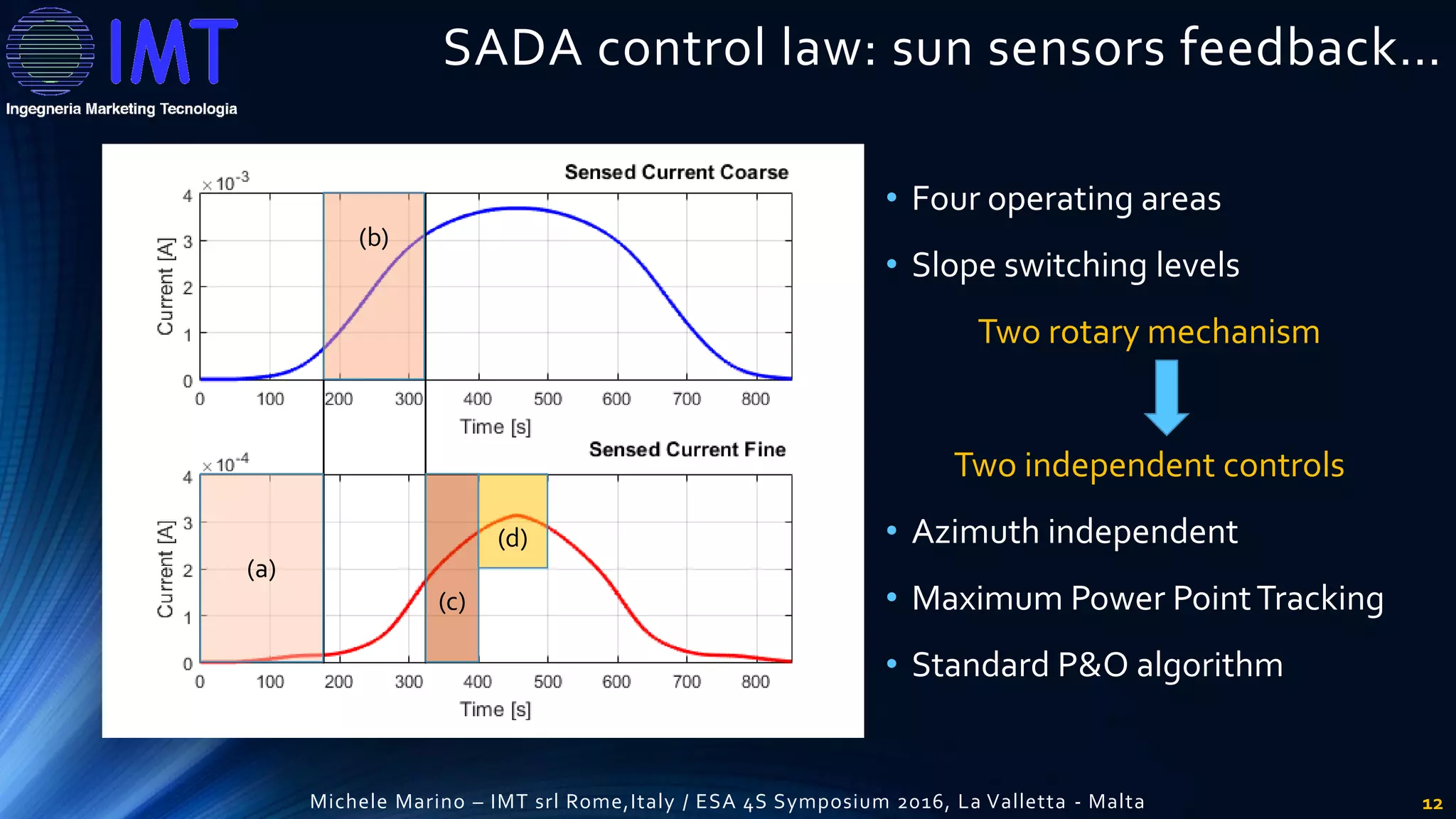 IMT
Ingegneria Marketing Tecnologia

SADA control law: sun sensors feedback...

Sensed Current Coarse
$\times 10^{-3}$
4
3
2
1
0
Current [A]
(b)
0 100 200 300 400 500 600 700 800
Time [s]

Sensed Current Fine
$\times 10^{-4}$
4
3
2
1
0
Current [A]
(a)
(c)
(d)
0 100 200 300 400 500 600 700 800
Time [s]

• Four operating areas
• Slope switching levels

Two rotary mechanism

Two independent controls

• Azimuth independent
• Maximum Power Point Tracking
• Standard P&O algorithm

Michele Marino – IMT srl Rome,Italy / ESA 4S Symposium 2016, La Valletta - Malta
12